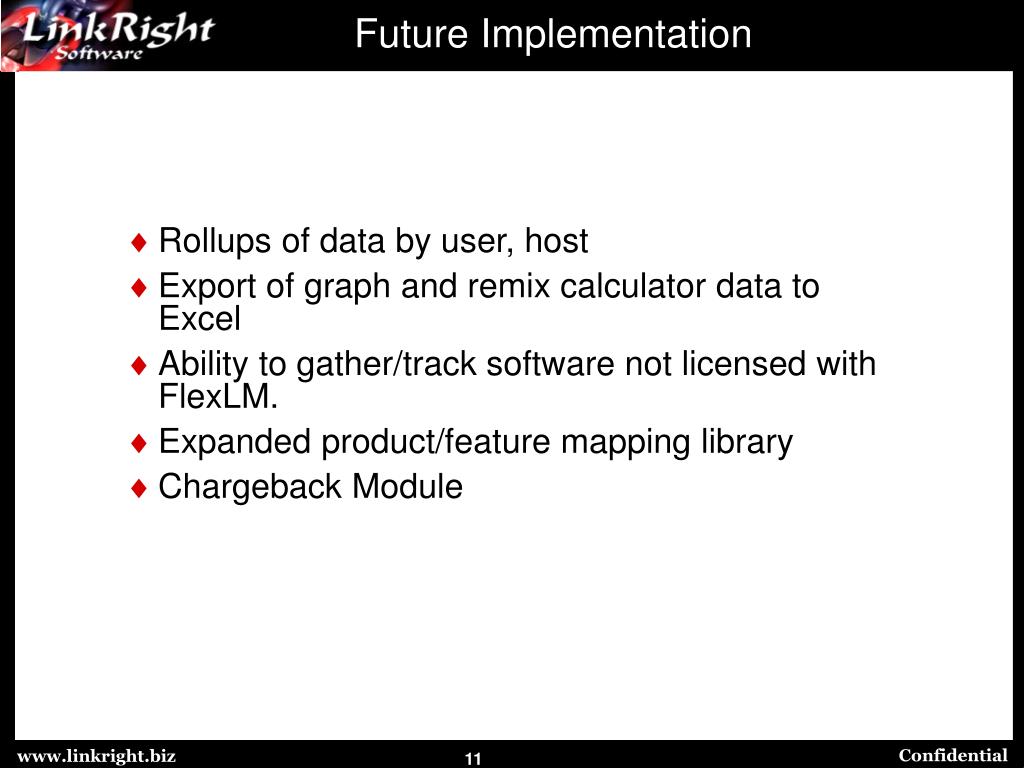 LinkRight Software

Future Implementation

♦ Rollups of data by user, host
♦ Export of graph and remix calculator data to Excel
♦ Ability to gather/track software not licensed with FlexLM.
♦ Expanded product/feature mapping library
♦ Chargeback Module

www.linkright.biz

11

Confidential